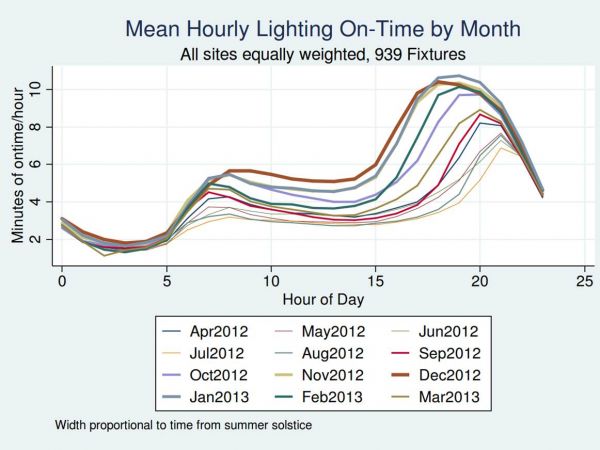 Mean Hourly Lighting On-Time by Month
All sites equally weighted, 939 Fixtures

Minutes of ontime/hour

2
4
6
8
10

0
5
10
15
20
25

Hour of Day

Apr2012
May2012
Jun2012
Jul2012
Aug2012
Sep2012
Oct2012
Nov2012
Dec2012
Jan2013
Feb2013
Mar2013

Width proportional to time from summer solstice